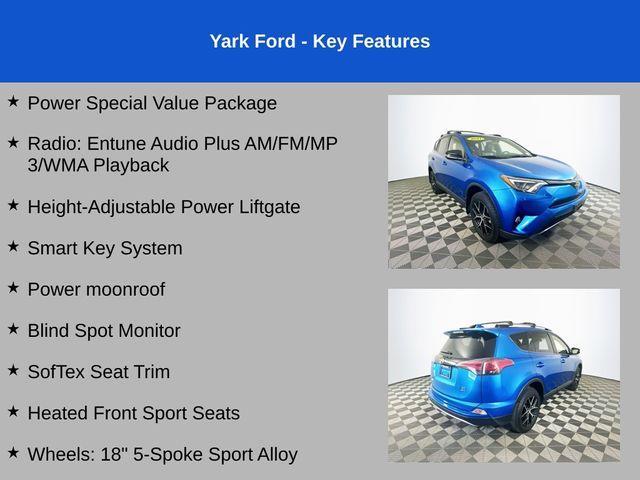 Yark Ford - Key Features

★ Power Special Value Package

★ Radio: Entune Audio Plus AM/FM/MP3/WMA Playback

★ Height-Adjustable Power Liftgate

★ Smart Key System

★ Power moonroof

★ Blind Spot Monitor

★ SofTex Seat Trim

★ Heated Front Sport Seats

★ Wheels: 18" 5-Spoke Sport Alloy